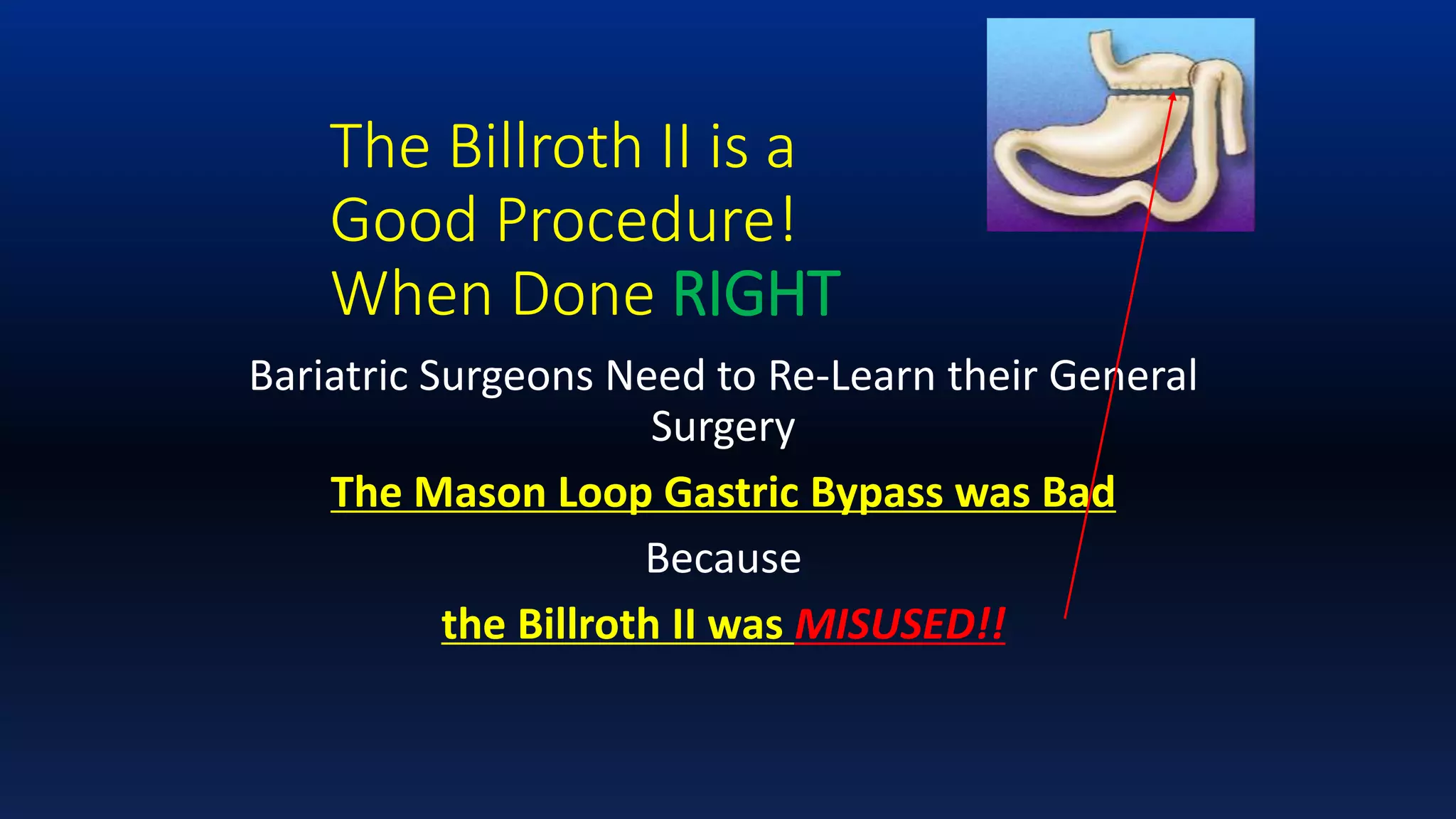 The Billroth II is a Good Procedure! When Done RIGHT

Bariatric Surgeons Need to Re-Learn their General Surgery

The Mason Loop Gastric Bypass was Bad

Because

the Billroth II was MISUSED!!